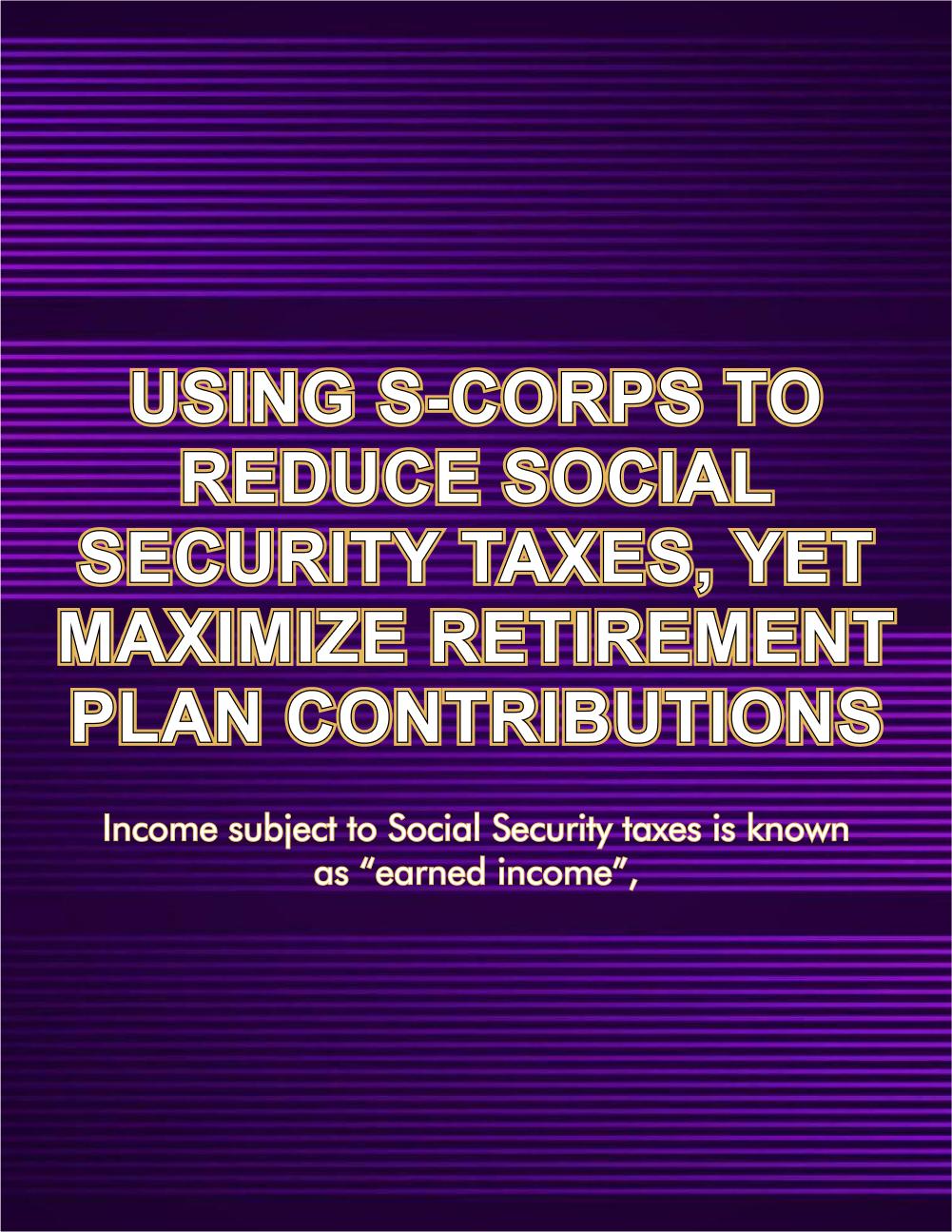 USING S-CORPS TO REDUCE SOCIAL SECURITY TAXES, YET MAXIMIZE RETIREMENT PLAN CONTRIBUTIONS

Income subject to Social Security taxes is known as “earned income”,